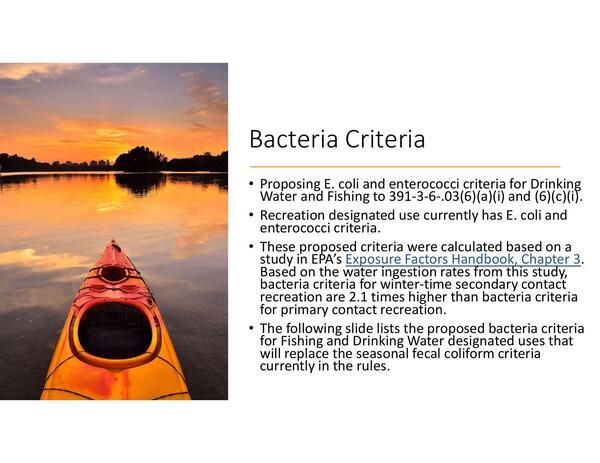 Bacteria Criteria

• Proposing E. coli and enterococci criteria for Drinking Water and Fishing to 391-3-6-.03(6)(a)(i) and (6)(c)(i).

• Recreation designated use currently has E. coli and enterococci criteria.

• These proposed criteria were calculated based on a study in EPA's Exposure Factors Handbook, Chapter 3. Based on the water ingestion rates from this study, bacteria criteria for winter-time secondary contact recreation are 2.1 times higher than bacteria criteria for primary contact recreation.

• The following slide lists the proposed bacteria criteria for Fishing and Drinking Water designated uses that will replace the seasonal fecal coliform criteria currently in the rules.